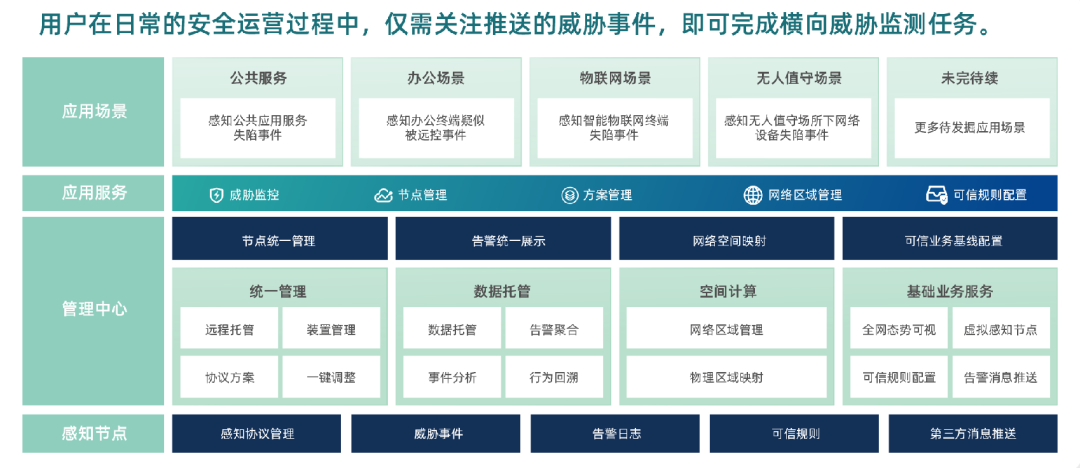 用户在日常的安全运营过程中，仅需关注推送的威胁事件，即可完成横向威胁监测任务。

应用场景

公共服务
感知公共应用服务失陷事件

办公场景
感知办公终端疑似被远控事件

物联网场景
感知智能物联网终端失陷事件

无人值守场景
感知无人值守场所下网络设备失陷事件

未完待续
更多待发掘应用场景

应用服务

威胁监控
节点管理
方案管理
网络区域管理
可信规则配置

管理中心

节点统一管理
告警统一展示
网络空间映射
可信业务基线配置

统一管理
远程托管
装置管理
协议方案
一键调整

数据托管
数据托管
告警聚合
事件分析
行为回溯

空间计算
网络区域管理
物理区域映射

基础业务服务
全网态势可视
虚拟感知节点
可信规则配置
告警消息推送

感知节点

感知协议管理
威胁事件
告警日志
可信规则
第三方消息推送